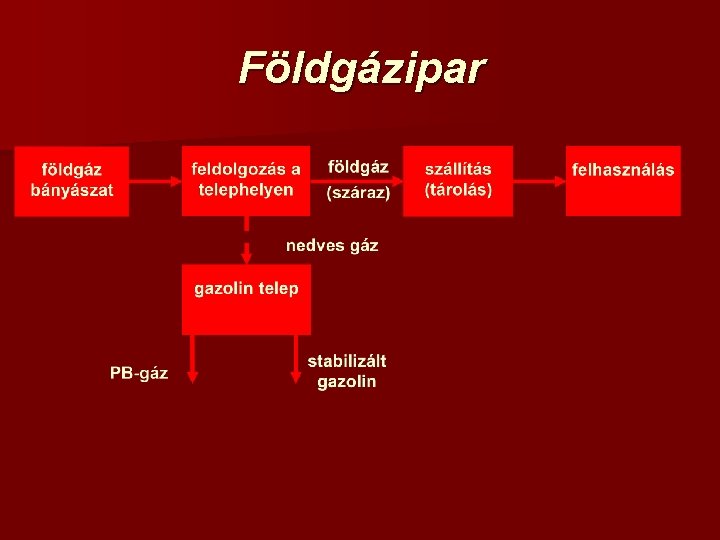 Földgázipar

földgáz bányászat

feldolgozás a telephelyen

földgáz
(száraz)

szállítás
(tárolás)

felhasználás

nedves gáz

gazolin telep

PB-gáz

stabilizált gazolin